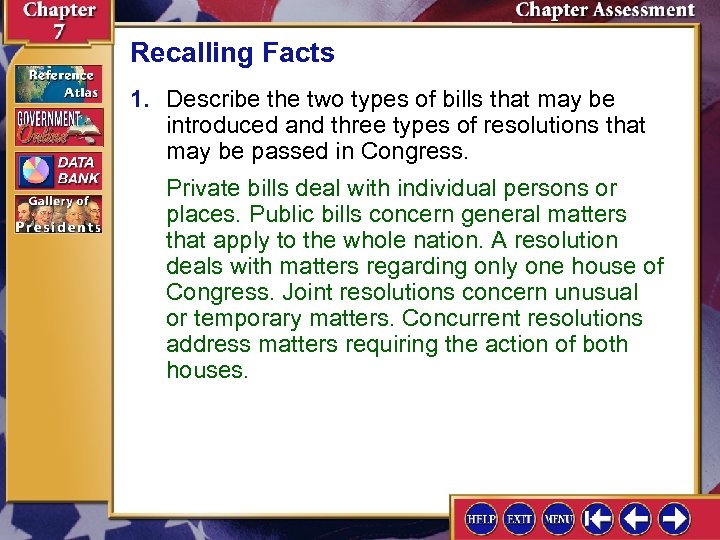 Chapter 7

Chapter Assessment

Reference Atlas

GOVERNMENT Online

DATA BANK

Gallery of Presidents

Recalling Facts

1. Describe the two types of bills that may be introduced and three types of resolutions that may be passed in Congress.

Private bills deal with individual persons or places. Public bills concern general matters that apply to the whole nation. A resolution deals with matters regarding only one house of Congress. Joint resolutions concern unusual or temporary matters. Concurrent resolutions address matters requiring the action of both houses.

HELP EXIT MENU